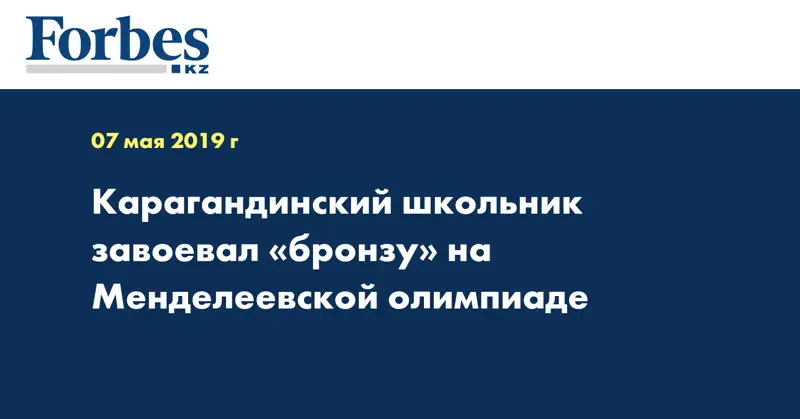 Forbes
KZ

07 мая 2019 г

Карагандинский школьник завоевал «бронзу» на Менделеевской олимпиаде